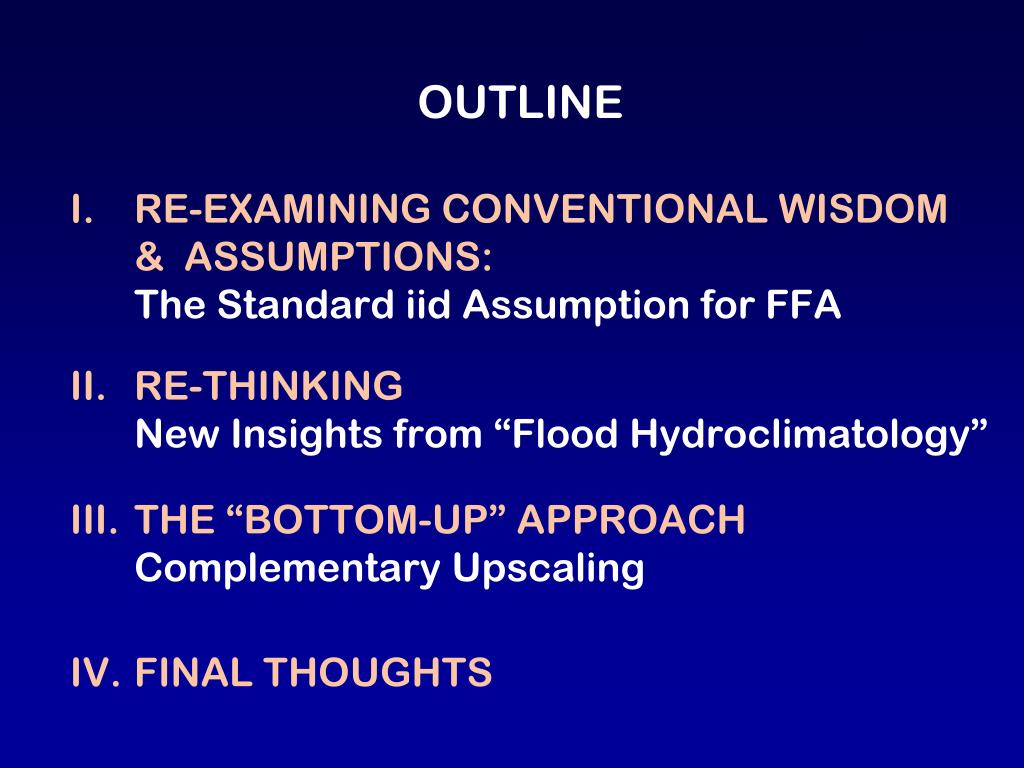 OUTLINE

I. RE-EXAMINING CONVENTIONAL WISDOM & ASSUMPTIONS:
The Standard iid Assumption for FFA

II. RE-THINKING
New Insights from “Flood Hydroclimatology”

III. THE “BOTTOM-UP” APPROACH
Complementary Upscaling

IV. FINAL THOUGHTS